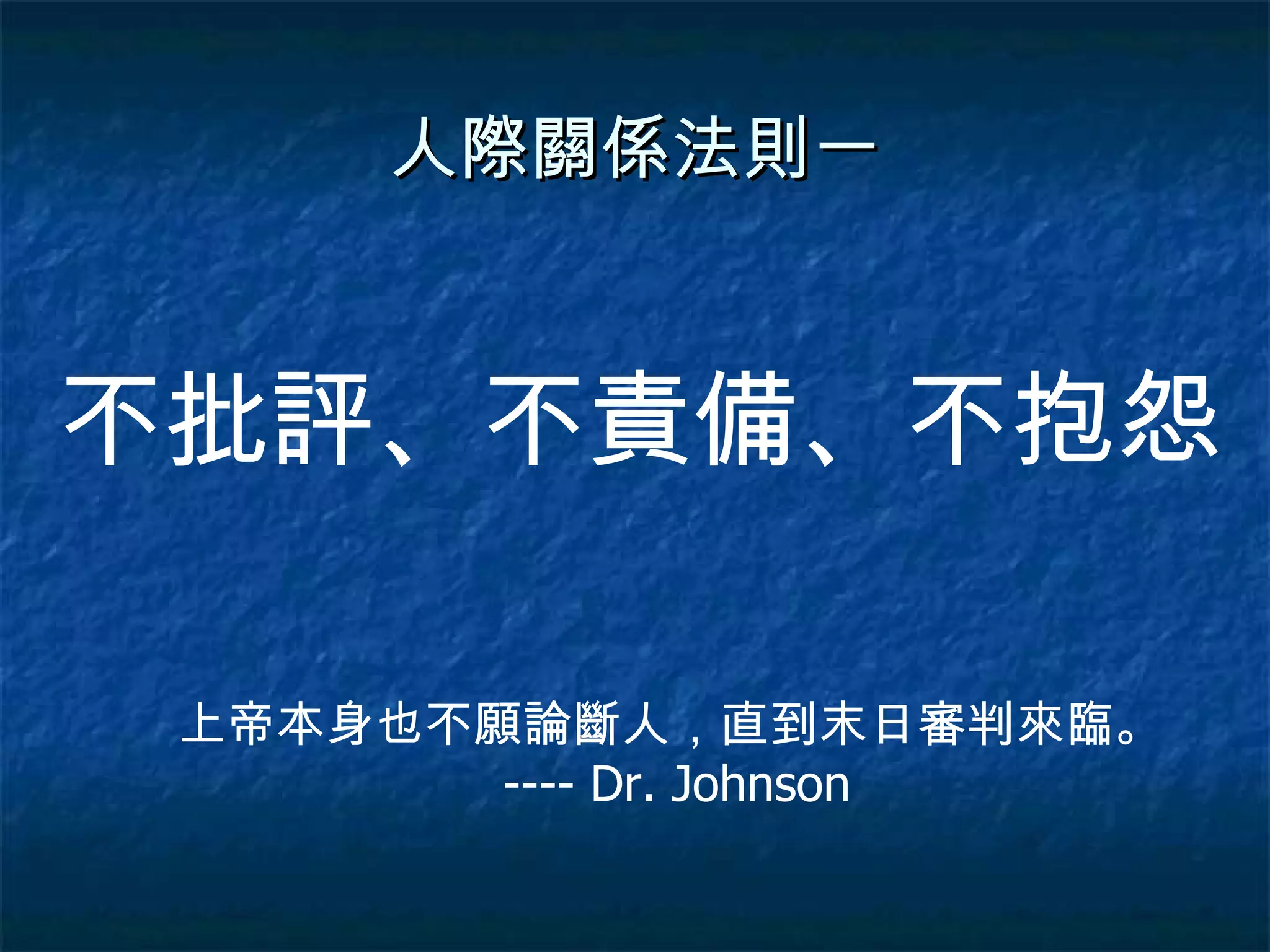 人際關係法則一

不批評、不責備、不抱怨

上帝本身也不願論斷人，直到末日審判來臨。
---- Dr. Johnson